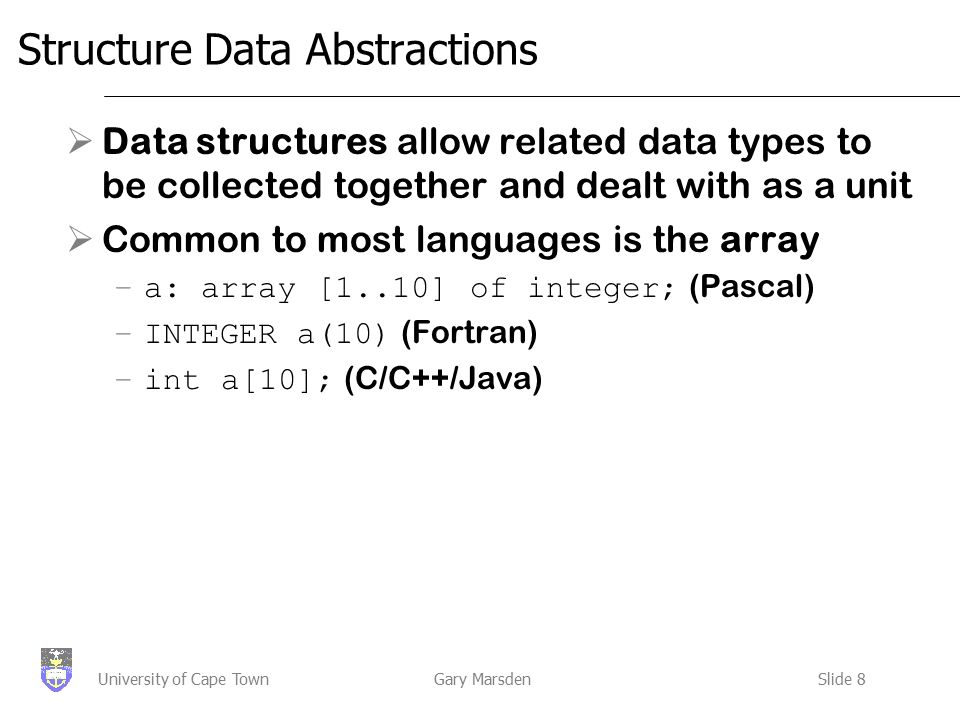 Structure Data Abstractions

➢ Data structures allow related data types to be collected together and dealt with as a unit

➢ Common to most languages is the array

– a: array [1..10] of integer; (Pascal)

– INTEGER a(10) (Fortran)

– int a[10]; (C/C++/Java)

University of Cape Town    Gary Marsden    Slide 8